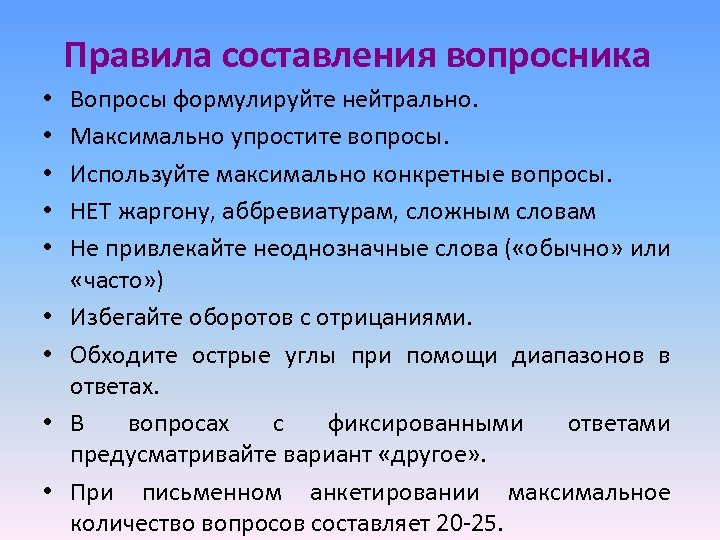 Правила составления вопросника

• Вопросы формулируйте нейтрально.
• Максимально упростите вопросы.
• Используйте максимально конкретные вопросы.
• НЕТ жаргону, аббревиатурам, сложным словам
• Не привлекайте неоднозначные слова («обычно» или «часто»)
• Избегайте оборотов с отрицаниями.
• Обходите острые углы при помощи диапазонов в ответах.
• В вопросах с фиксированными ответами предусматривайте вариант «другое».
• При письменном анкетировании максимальное количество вопросов составляет 20-25.